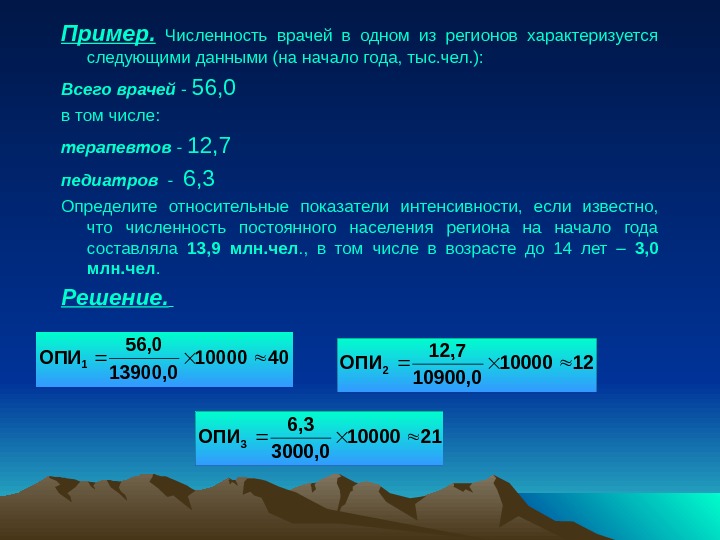 Пример. Численность врачей в одном из регионов характеризуется следующими данными (на начало года, тыс.чел.):

Всего врачей - 56,0

в том числе:

терапевтов - 12,7

педиатров - 6,3

Определите относительные показатели интенсивности, если известно, что численность постоянного населения региона на начало года составляла 13,9 млн.чел., в том числе в возрасте до 14 лет – 3,0 млн.чел.

Решение.

$ОПИ_1 = \frac{56,0}{13900,0} \times 10000 \approx 40$

$ОПИ_2 = \frac{12,7}{10900,0} \times 10000 \approx 12$

$ОПИ_3 = \frac{6,3}{3000,0} \times 10000 \approx 21$